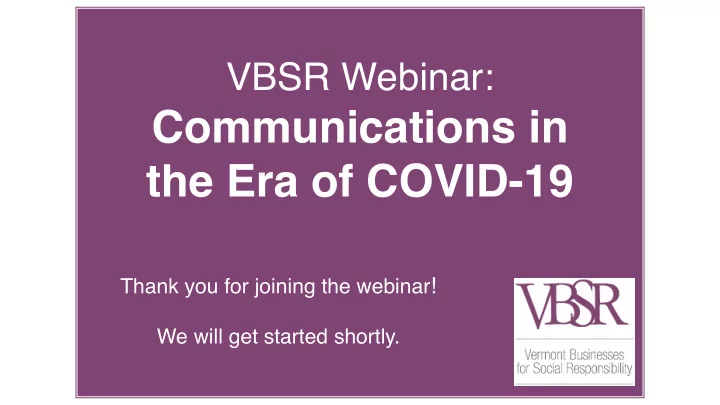 VBSR Webinar:
Communications in the Era of COVID-19

Thank you for joining the webinar!

We will get started shortly.

VBSR

Vermont Businesses for Social Responsibility